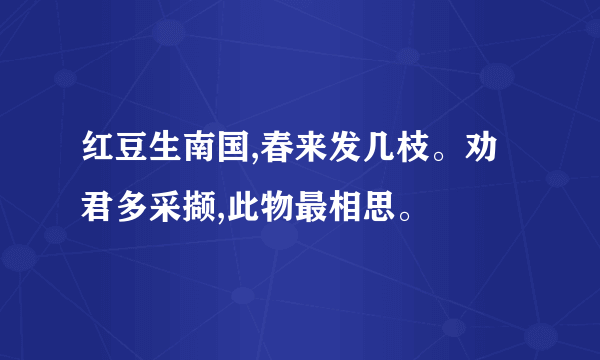 红豆生南国,春来发几枝。劝君多采撷,此物最相思。